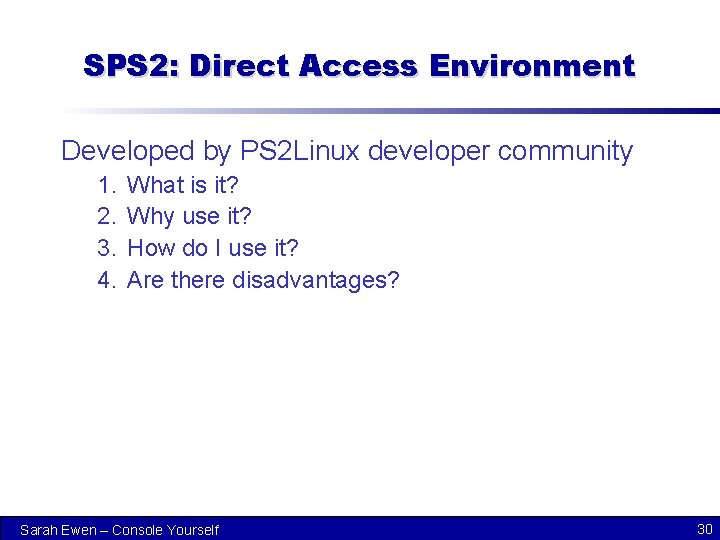 SPS2: Direct Access Environment

Developed by PS2Linux developer community

1. What is it?
2. Why use it?
3. How do I use it?
4. Are there disadvantages?

Sarah Ewen – Console Yourself

30